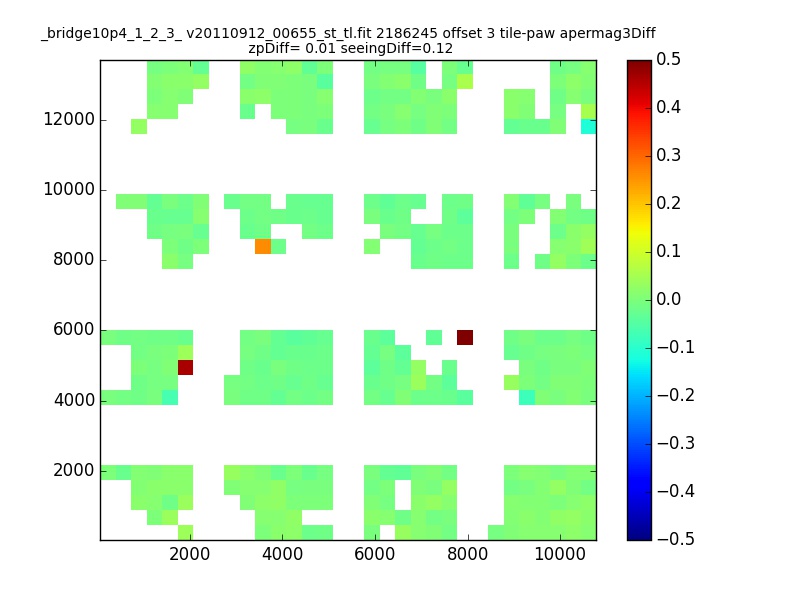 _bridge10p4_1_2_3_ v20110912_00655_st_tl.fit 2186245 offset 3 tile-paw apermag3Diff
zpDiff= 0.01 seeingDiff=0.12

12000
10000
8000
6000
4000
2000

2000
4000
6000
8000
10000

0.5
0.4
0.3
0.2
0.1
0.0
−0.1
−0.2
−0.3
−0.4
−0.5